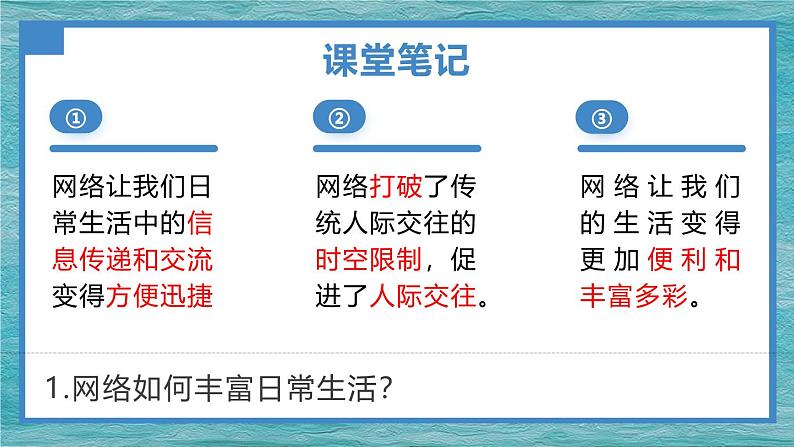 课堂笔记

①

网络让我们日常生活中的信息传递和交流变得方便迅捷

②

网络打破了传统人际交往的时空限制，促进了人际交往。

③

网络让我们的生活变得更加便利和丰富多彩。

1.网络如何丰富日常生活?